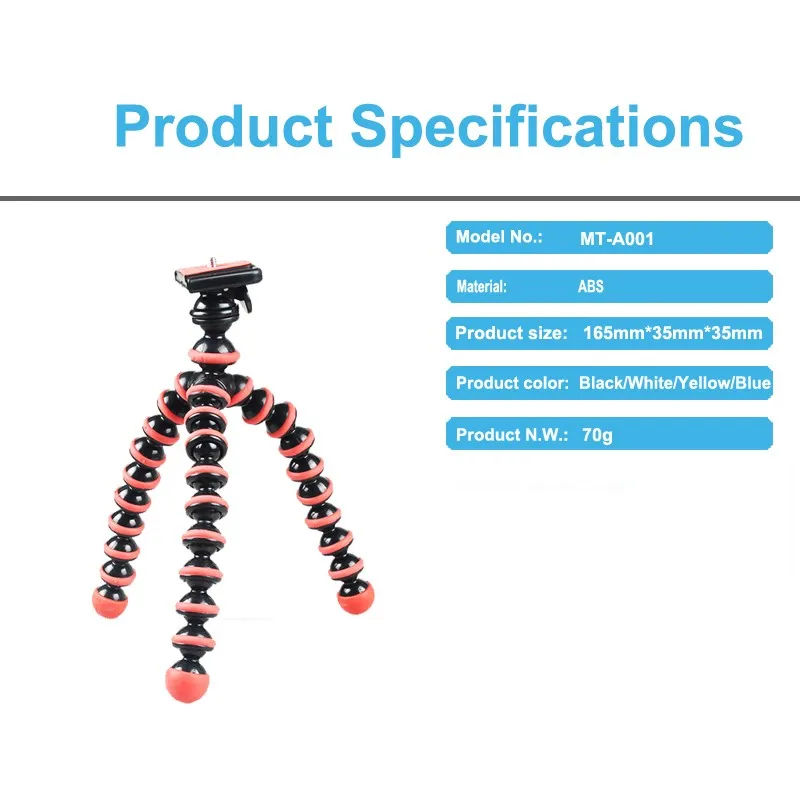 Product Specifications

Model No.: MT-A001

Material: ABS

Product size: 165mm*35mm*35mm

Product color: Black/White/Yellow/Blue

Product N.W.: 70g